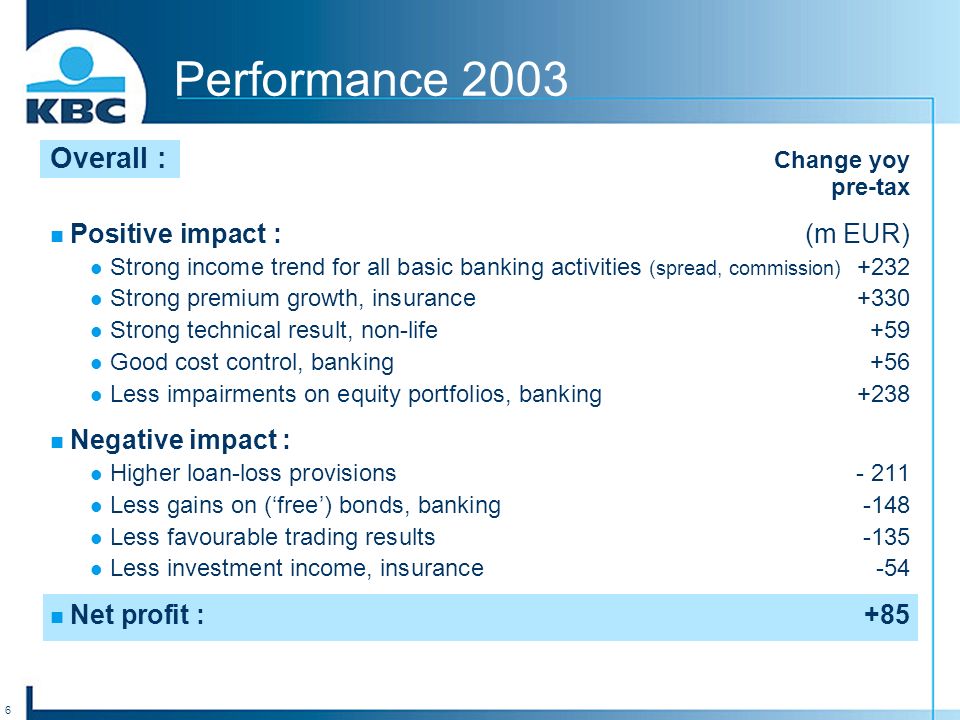 KBC

Performance 2003

Overall :

Change yoy pre-tax

Positive impact : (m EUR)

Strong income trend for all basic banking activities (spread, commission) +232

Strong premium growth, insurance +330

Strong technical result, non-life +59

Good cost control, banking +56

Less impairments on equity portfolios, banking +238

Negative impact :

Higher loan-loss provisions - 211

Less gains on (‘free’) bonds, banking -148

Less favourable trading results -135

Less investment income, insurance -54

Net profit : +85

6